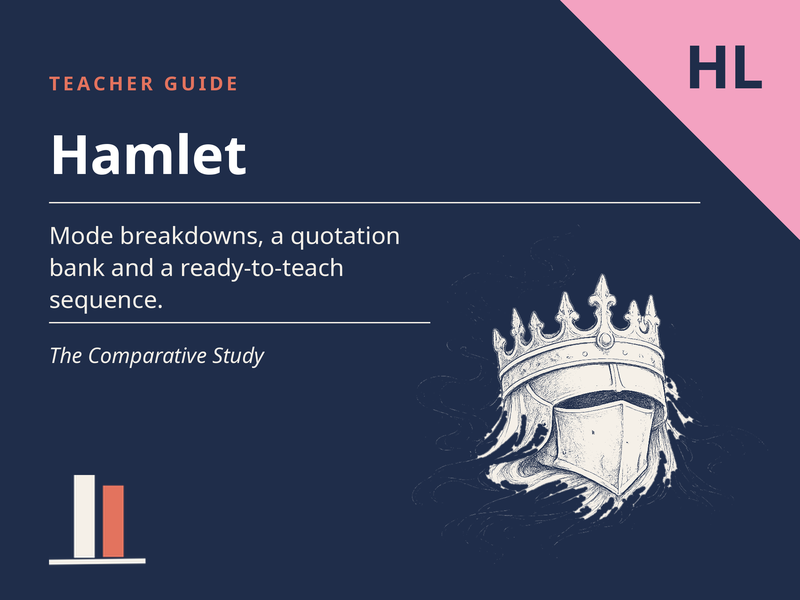 HL

TEACHER GUIDE

Hamlet

Mode breakdowns, a quotation bank and a ready-to-teach sequence.

The Comparative Study